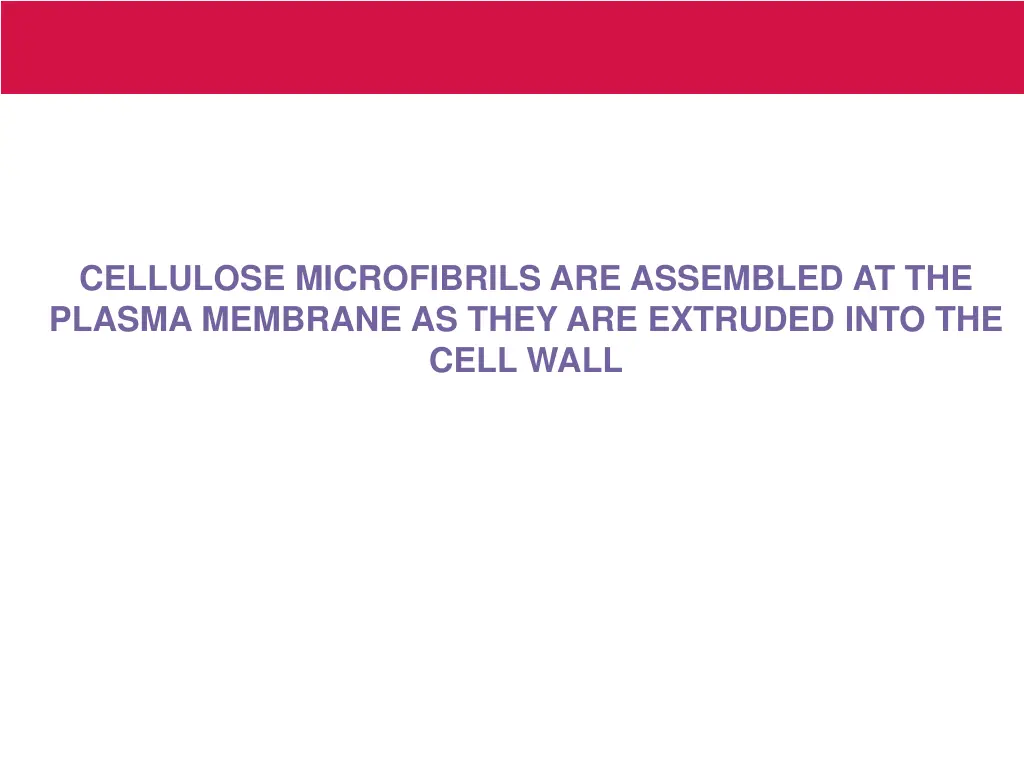 CELLULOSE MICROFIBRILS ARE ASSEMBLED AT THE PLASMA MEMBRANE AS THEY ARE EXTRUDED INTO THE CELL WALL